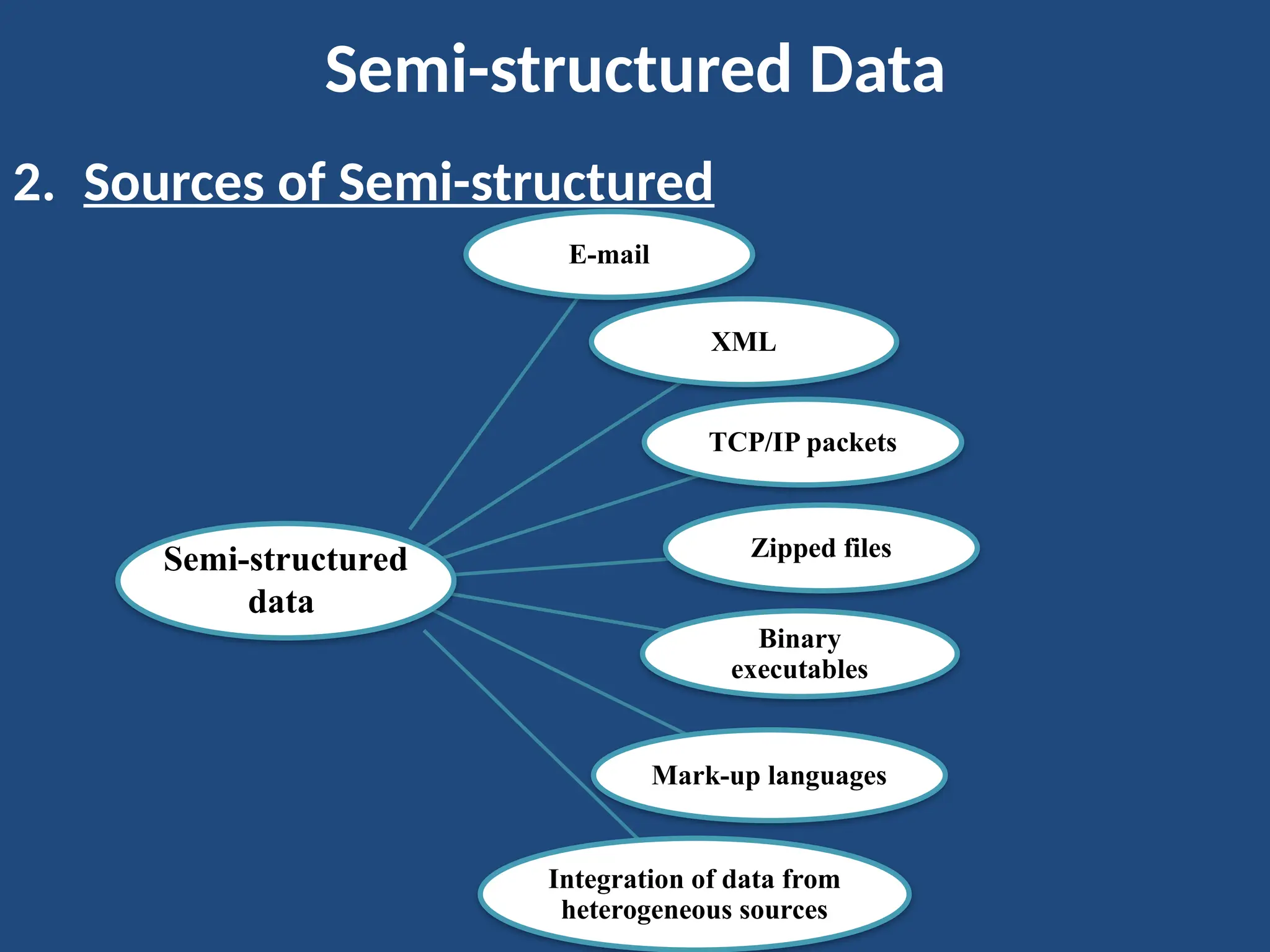 Semi-structured Data

2. Sources of Semi-structured

Semi-structured data

E-mail

XML

TCP/IP packets

Zipped files

Binary executables

Mark-up languages

Integration of data from heterogeneous sources